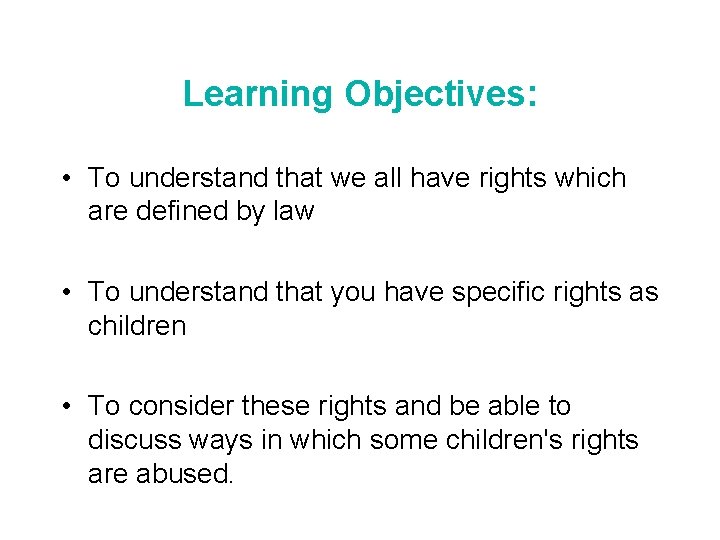 Learning Objectives:

• To understand that we all have rights which are defined by law

• To understand that you have specific rights as children

• To consider these rights and be able to discuss ways in which some children's rights are abused.